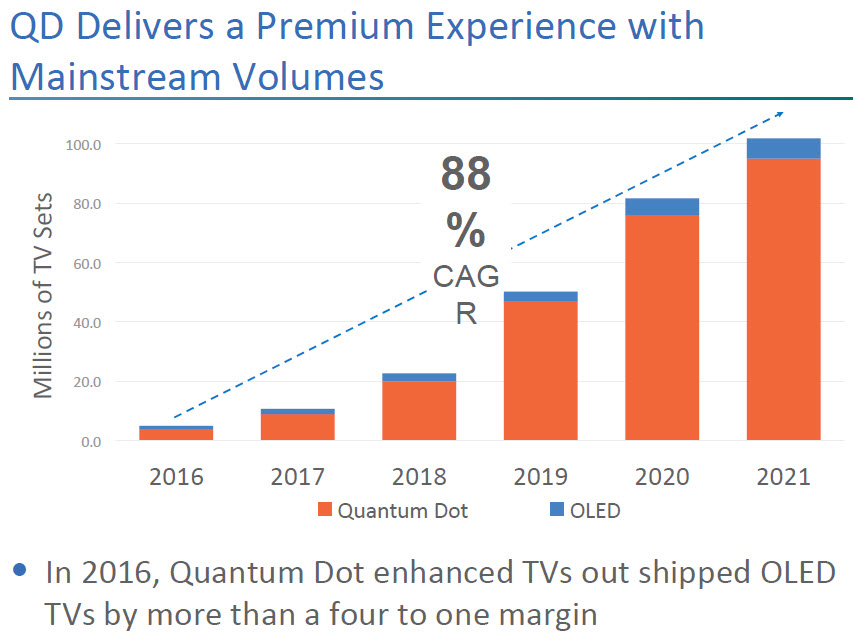 QD Delivers a Premium Experience with Mainstream Volumes

Millions of TV Sets

100.0
80.0
60.0
40.0
20.0
0.0

88 % CAG R

2016 2017 2018 2019 2020 2021

Quantum Dot OLED

• In 2016, Quantum Dot enhanced TVs out shipped OLED TVs by more than a four to one margin